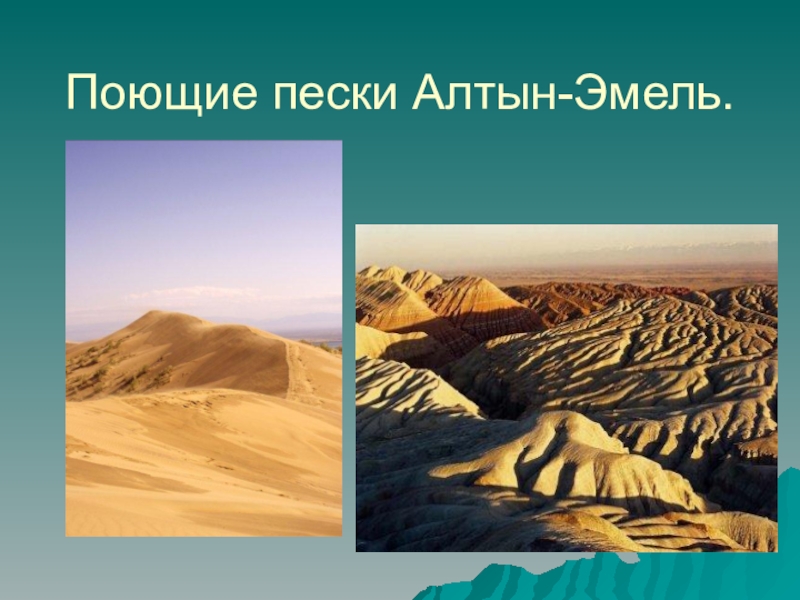 Поющие пески Алтын-Эмель.